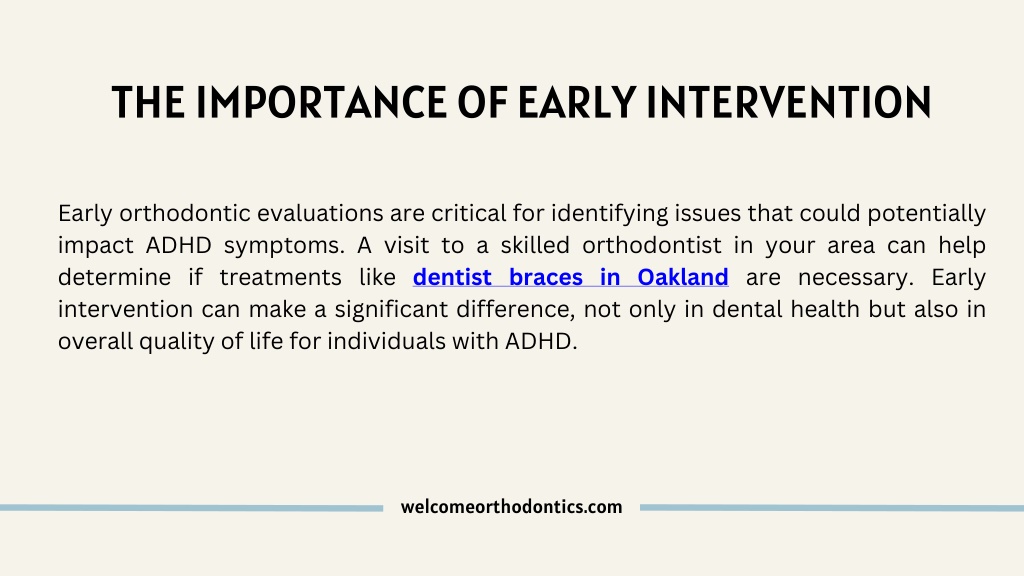 THE IMPORTANCE OF EARLY INTERVENTION

Early orthodontic evaluations are critical for identifying issues that could potentially impact ADHD symptoms. A visit to a skilled orthodontist in your area can help determine if treatments like dentist braces in Oakland are necessary. Early intervention can make a significant difference, not only in dental health but also in overall quality of life for individuals with ADHD.

welcomeorthodontics.com